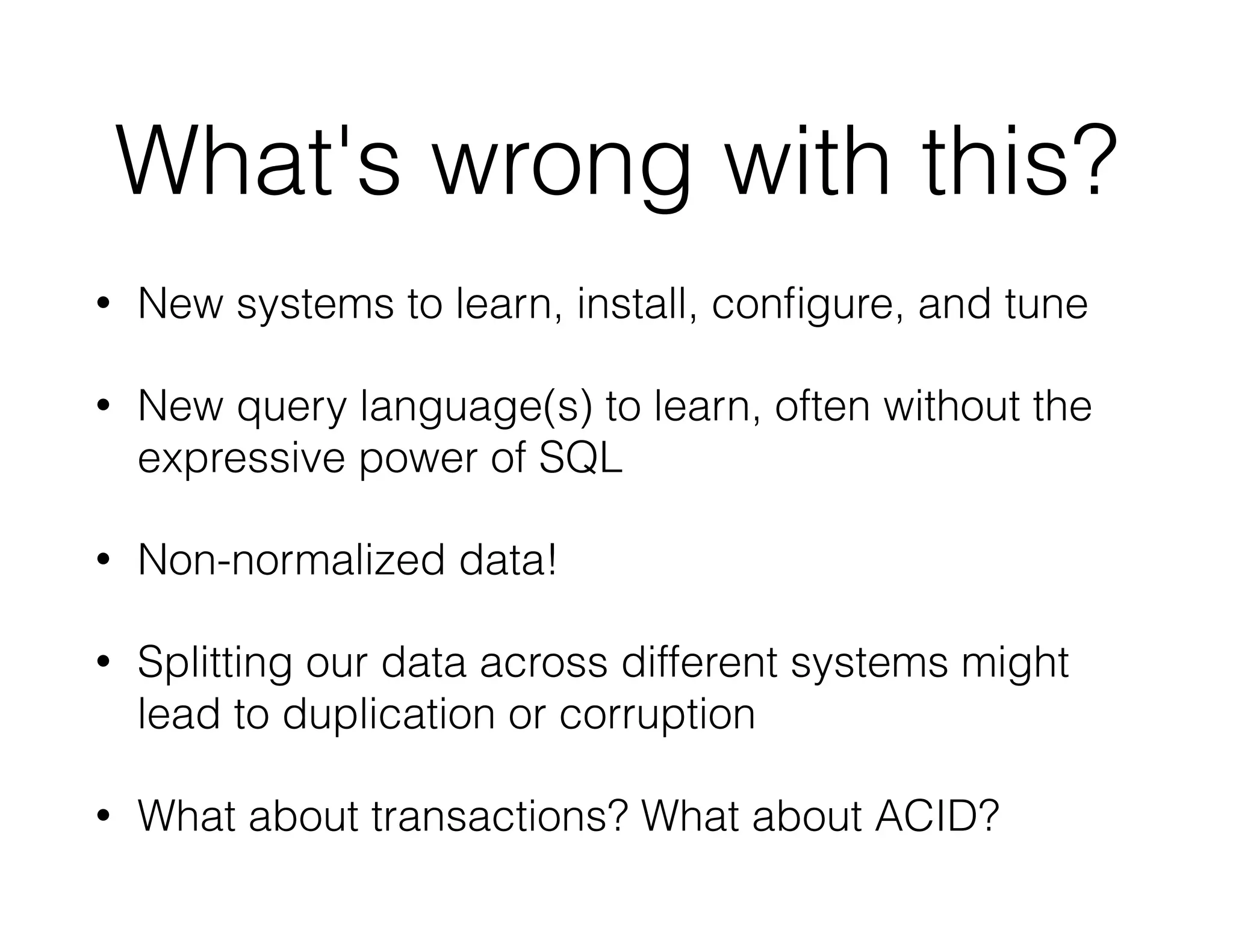 What's wrong with this?

• New systems to learn, install, configure, and tune

• New query language(s) to learn, often without the expressive power of SQL

• Non-normalized data!

• Splitting our data across different systems might lead to duplication or corruption

• What about transactions? What about ACID?